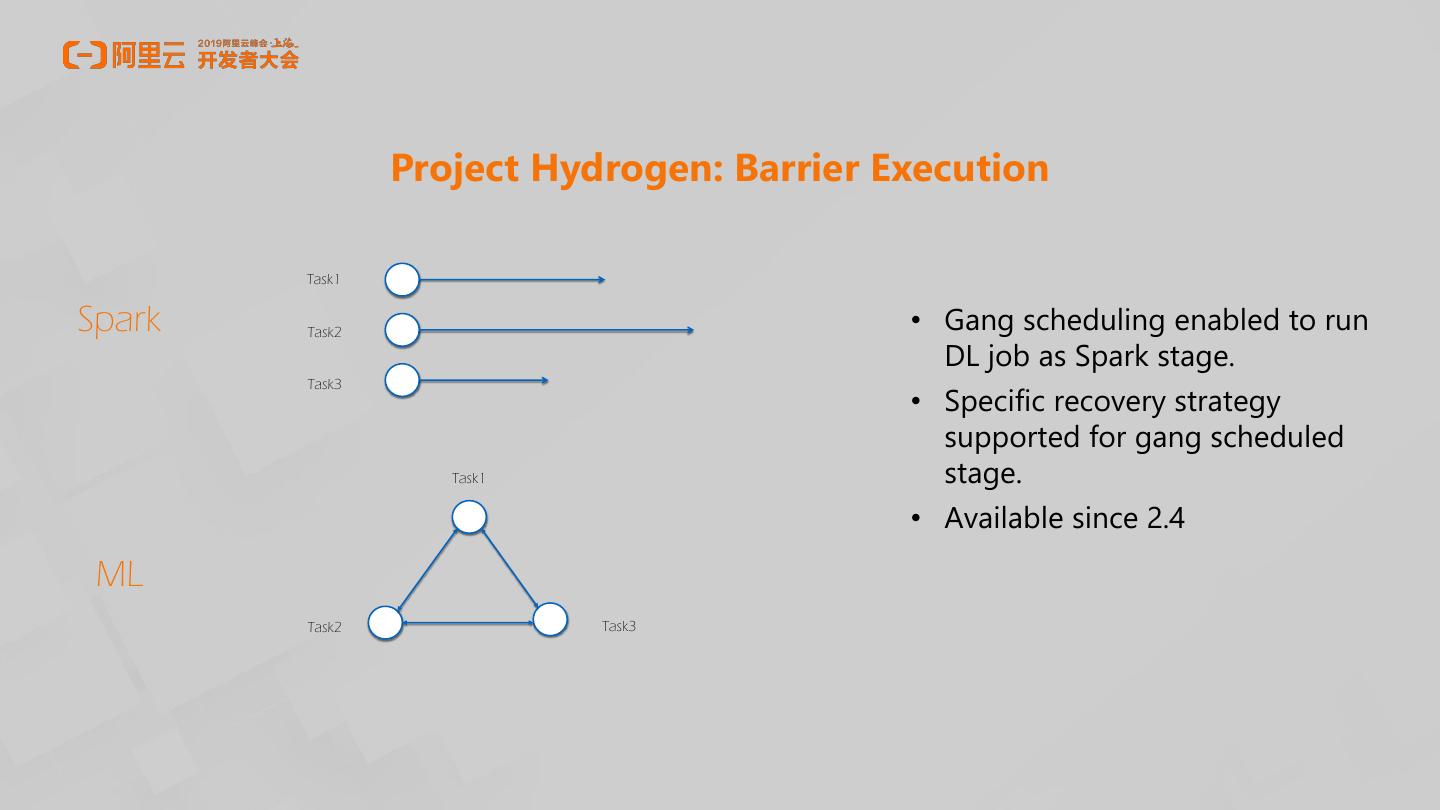 阿里云 2019阿里云峰会·上海 开发者大会

Project Hydrogen: Barrier Execution

Spark

Task1

Task2

Task3

ML

Task1

Task2

Task3

• Gang scheduling enabled to run DL job as Spark stage.
• Specific recovery strategy supported for gang scheduled stage.
• Available since 2.4